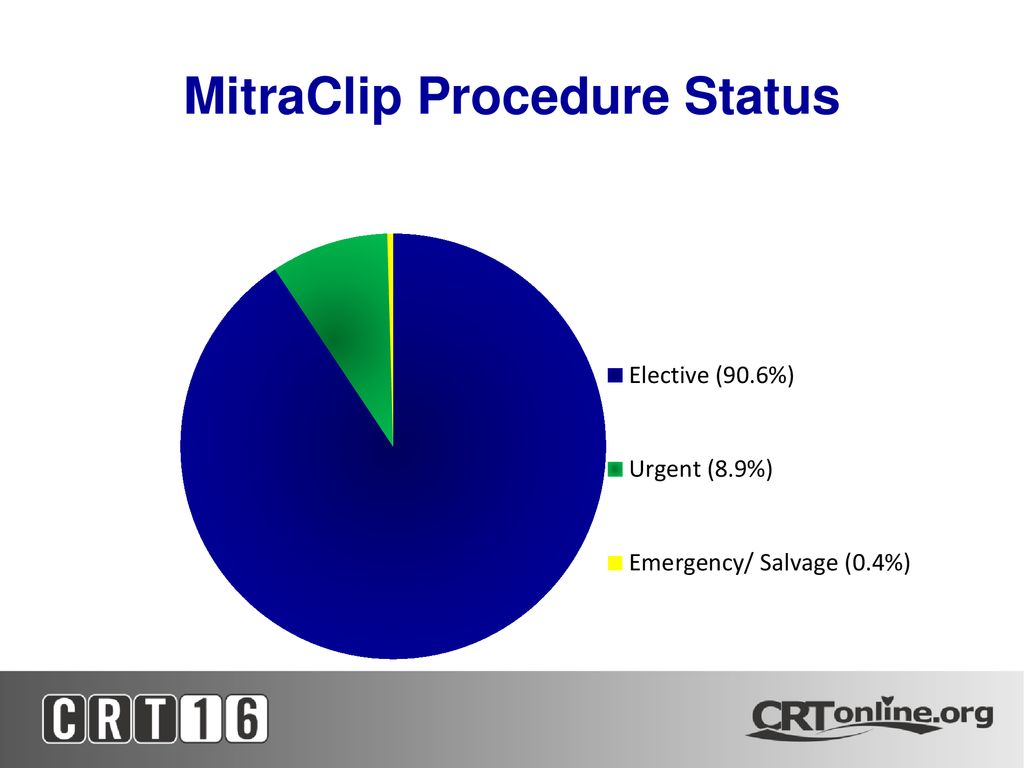 MitraClip Procedure Status

Elective (90.6%)

Urgent (8.9%)

Emergency/ Salvage (0.4%)

CRT16

CRTonline.org